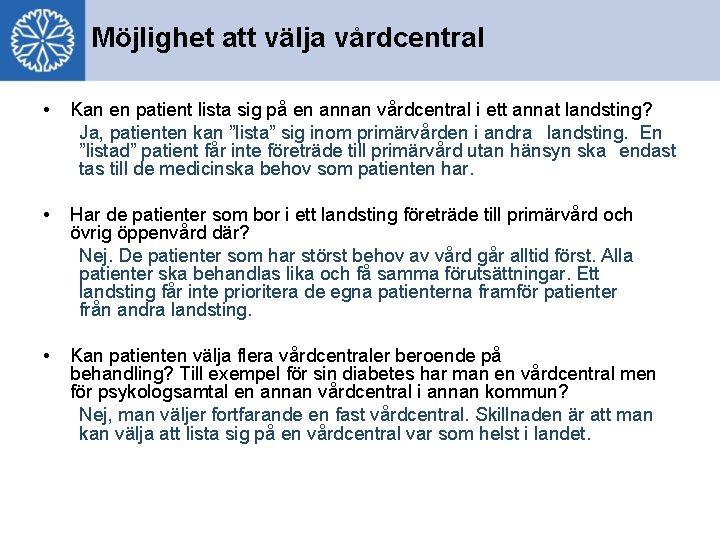 Möjlighet att välja vårdcentral

• Kan en patient lista sig på en annan vårdcentral i ett annat landsting?

Ja, patienten kan ”lista” sig inom primärvården i andra landsting. En ”listad” patient får inte företräde till primärvård utan hänsyn ska endast tas till de medicinska behov som patienten har.

• Har de patienter som bor i ett landsting företräde till primärvård och övrig öppenvård där?

Nej. De patienter som har störst behov av vård går alltid först. Alla patienter ska behandlas lika och få samma förutsättningar. Ett landsting får inte prioritera de egna patienterna framför patienter från andra landsting.

• Kan patienten välja flera vårdcentraler beroende på behandling? Till exempel för sin diabetes har man en vårdcentral men för psykologsamtal en annan vårdcentral i annan kommun?

Nej, man väljer fortfarande en fast vårdcentral. Skillnaden är att man kan välja att lista sig på en vårdcentral var som helst i landet.